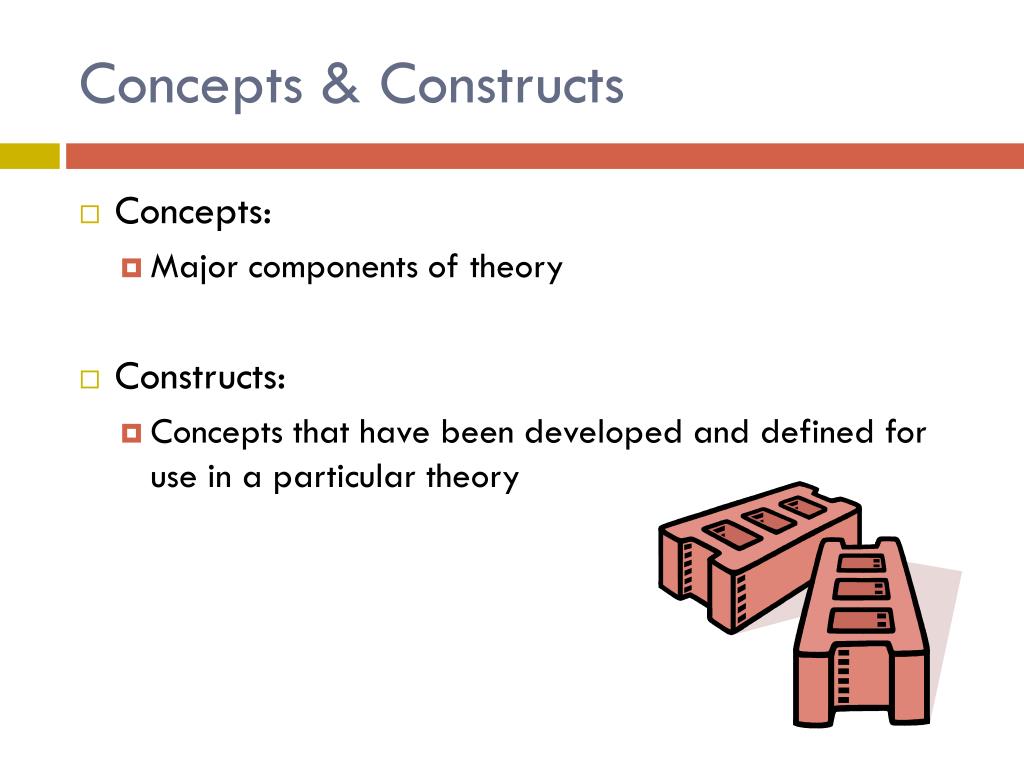 Concepts & Constructs

Concepts:

Major components of theory

Constructs:

Concepts that have been developed and defined for use in a particular theory